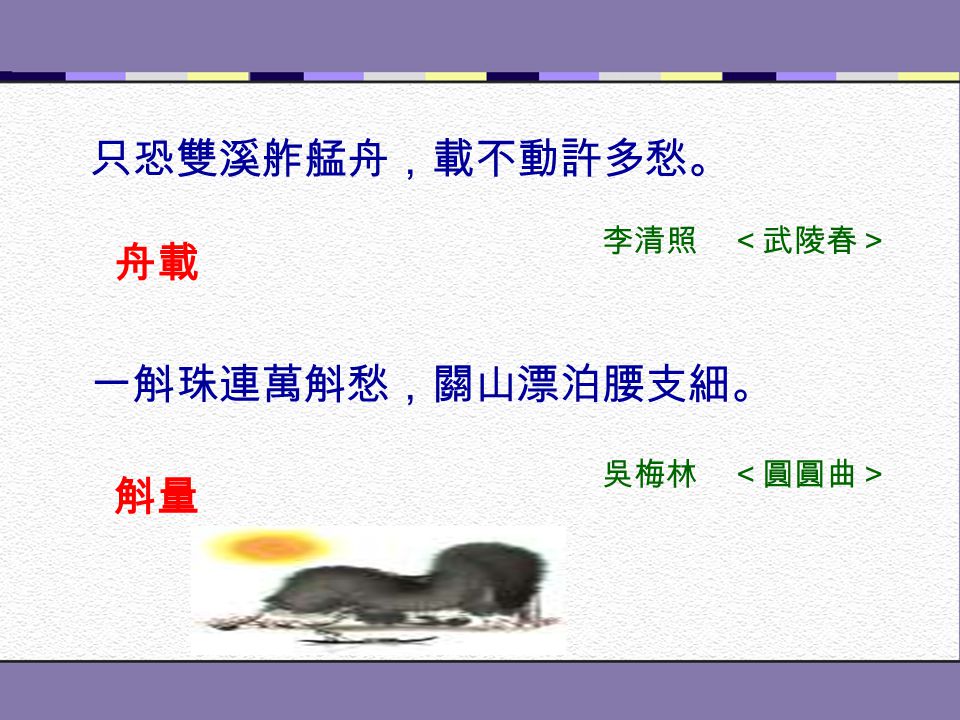 只恐雙溪舴艋舟，載不動許多愁。

李清照　＜武陵春＞

舟載

一斛珠連萬斛愁，關山漂泊腰支細。

吳梅林　＜圓圓曲＞

斛量